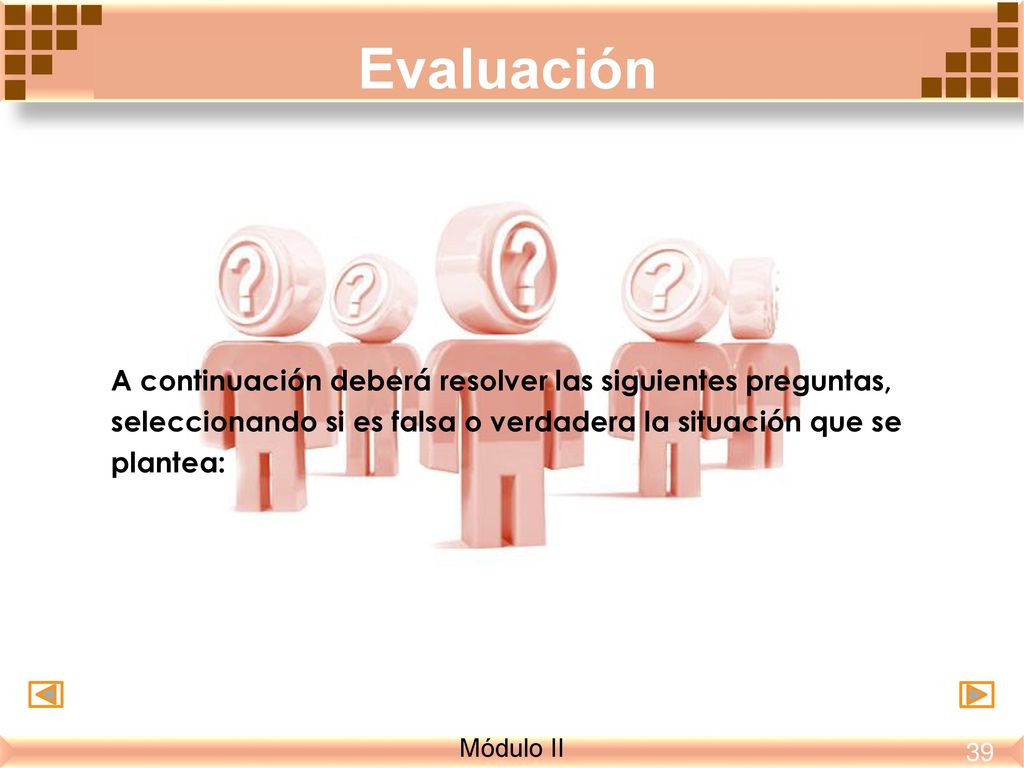 Evaluación

A continuación deberá resolver las siguientes preguntas, seleccionando si es falsa o verdadera la situación que se plantea:

Módulo II

39